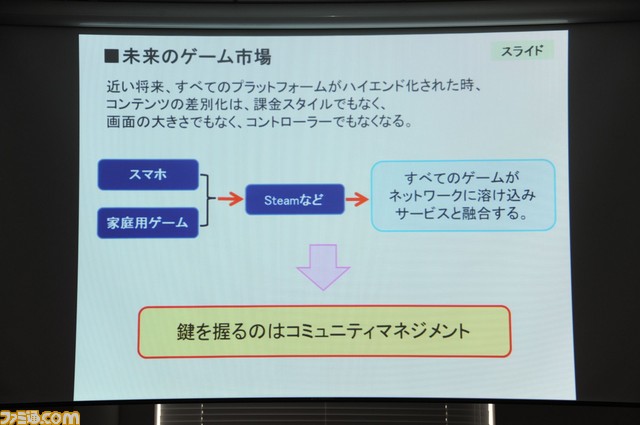 ■未来のゲーム市場

スライド

近い将来、すべてのプラットフォームがハイエンド化された時、コンテンツの差別化は、課金スタイルでもなく、画面の大きさでもなく、コントローラーでもなくなる。

スマホ

家庭用ゲーム

Steamなど

すべてのゲームがネットワークに溶け込みサービスと融合する。

鍵を握るのはコミュニティマネジメント

ファミ通.com